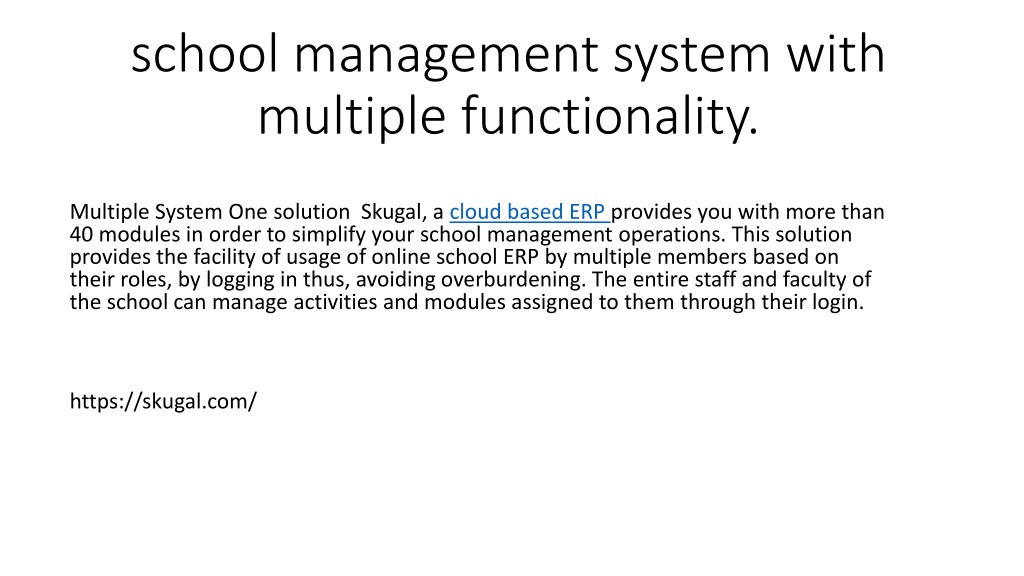 school management system with multiple functionality.

Multiple System One solution Skugal, a cloud based ERP provides you with more than 40 modules in order to simplify your school management operations. This solution provides the facility of usage of online school ERP by multiple members based on their roles, by logging in thus, avoiding overburdening. The entire staff and faculty of the school can manage activities and modules assigned to them through their login.

https://skugal.com/